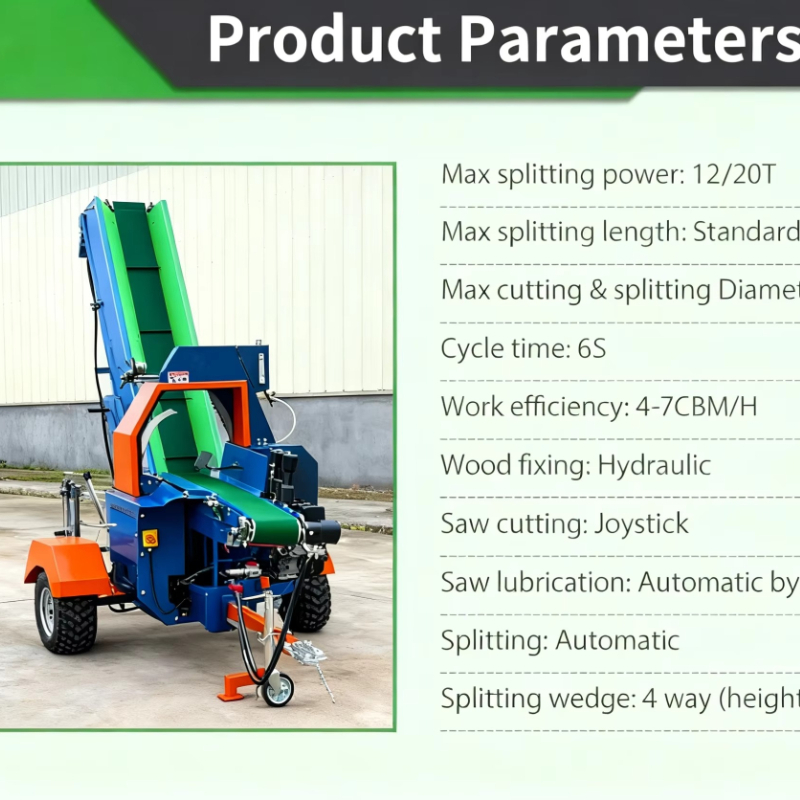 Product Parameters

Max splitting power: 12/20T

Max splitting length: Standard

Max cutting & splitting Diamet

Cycle time: 6S

Work efficiency: 4-7CBM/H

Wood fixing: Hydraulic

Saw cutting: Joystick

Saw lubrication: Automatic by

Splitting: Automatic

Splitting wedge: 4 way (height